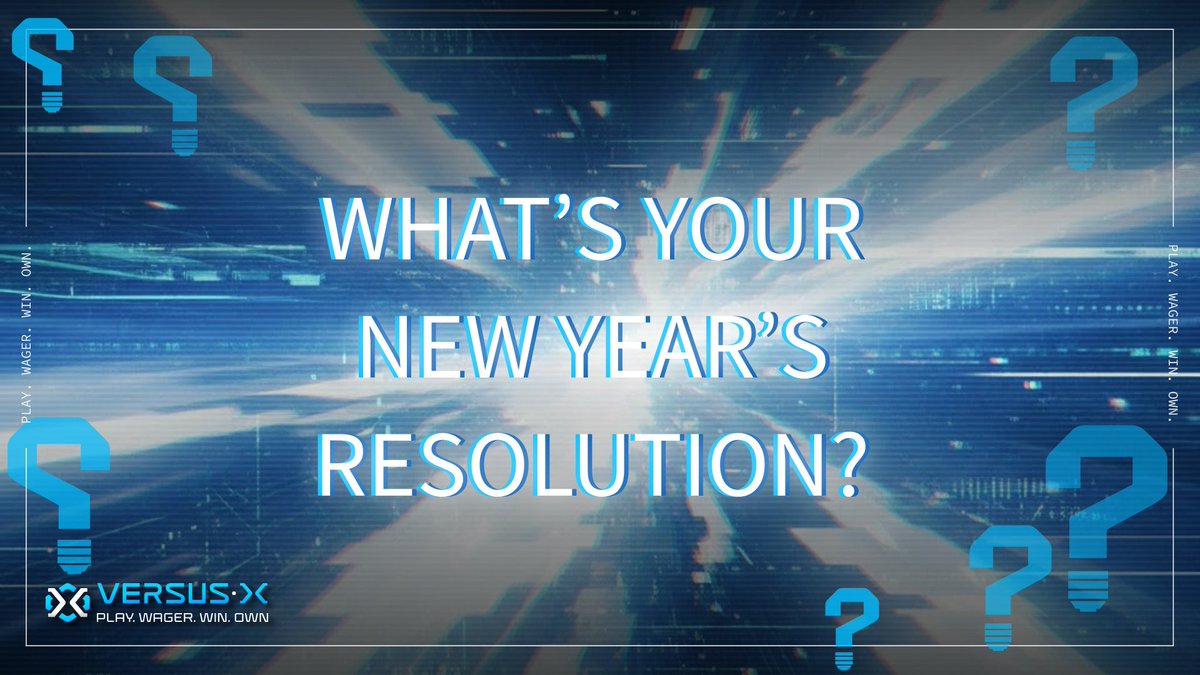 PLAY. WAGER. WIN. OWN.

WHAT'S YOUR NEW YEAR'S RESOLUTION?

PLAY. WAGER. WIN. OWN.

VERSUS·X
PLAY. WAGER. WIN. OWN